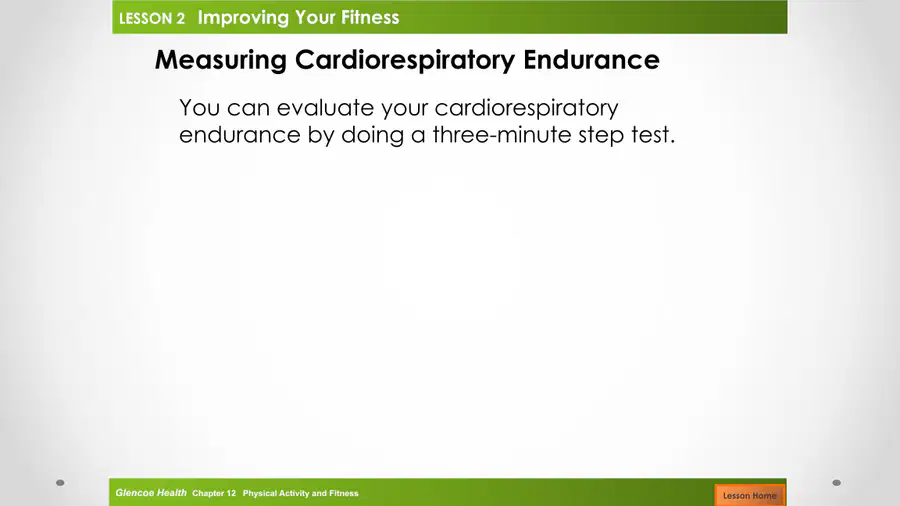 LESSON 2 Improving Your Fitness

Measuring Cardiorespiratory Endurance

You can evaluate your cardiorespiratory endurance by doing a three-minute step test.

Glencoe Health Chapter 12 Physical Activity and Fitness

Lesson Home